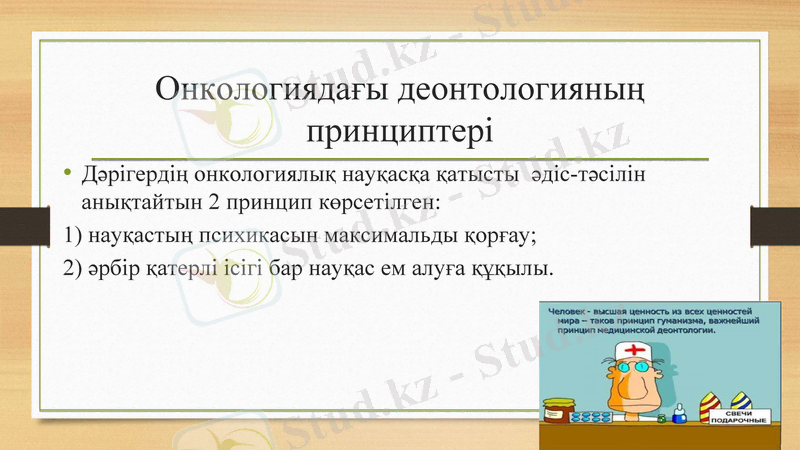 Онкологиядағы деонтологияның принциптері

• Дәрігердің онкологиялық науқасқа қатысты әдіс-тәсілін анықтайтын 2 принцип көрсетілген:

1) науқастың психикасын максимальды қорғау;

2) әрбір қатерлі ісігі бар науқас ем алуға құқылы.

Человек - высшая ценность из всех ценностей мира – таков принцип гуманизма, важнейший принцип медицинской деонтологии.

СВЕЧИ ПОДАРОЧНЫЕ

Stud.kz - Stud.kz